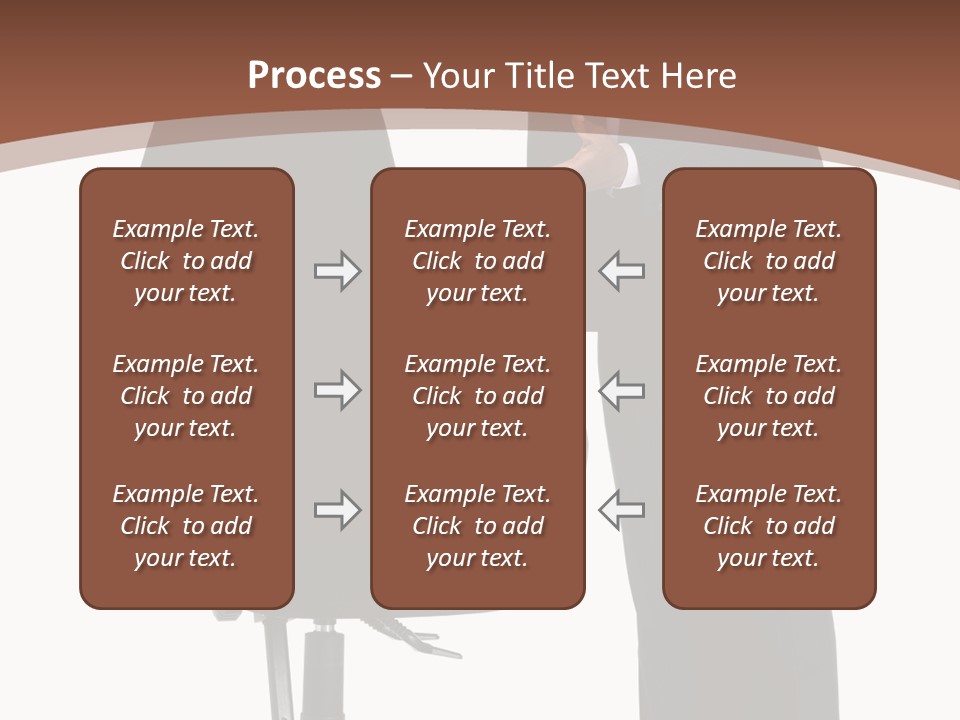 Process – Your Title Text Here

Example Text. Click to add your text.

Example Text. Click to add your text.

Example Text. Click to add your text.

Example Text. Click to add your text.

Example Text. Click to add your text.

Example Text. Click to add your text.

Example Text. Click to add your text.

Example Text. Click to add your text.

Example Text. Click to add your text.